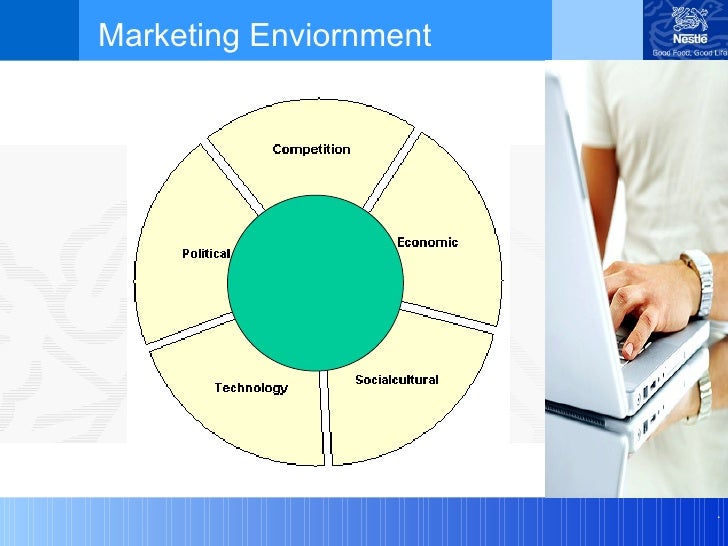 Marketing Enviornment

Nestle
Good Food, Good Life

Competition

Economic

Socialcultural

Technology

Political